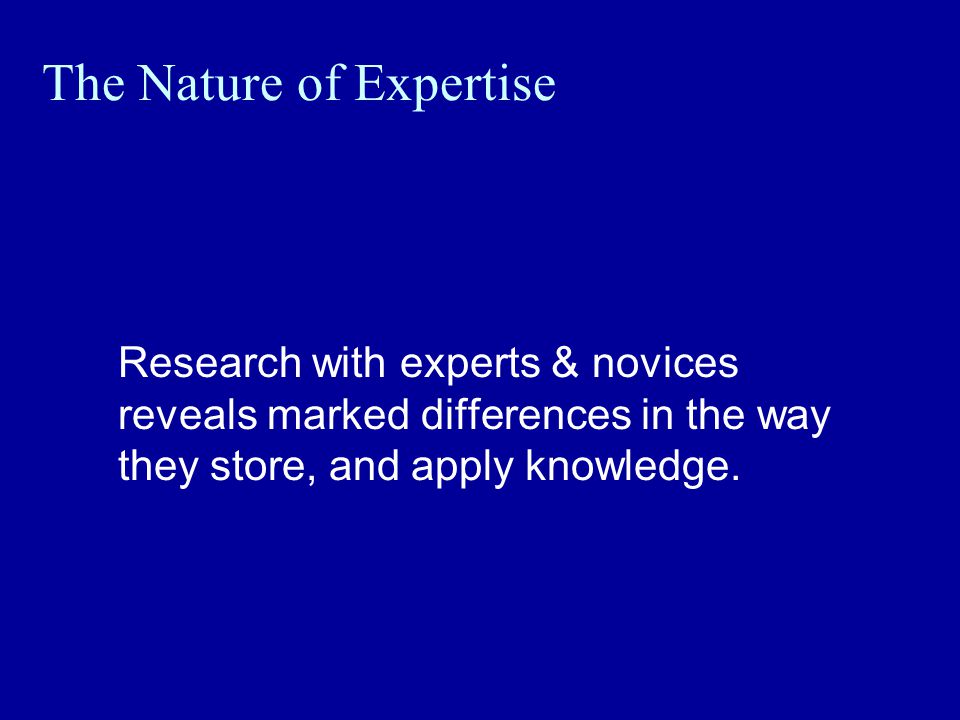 The Nature of Expertise

Research with experts & novices reveals marked differences in the way they store, and apply knowledge.